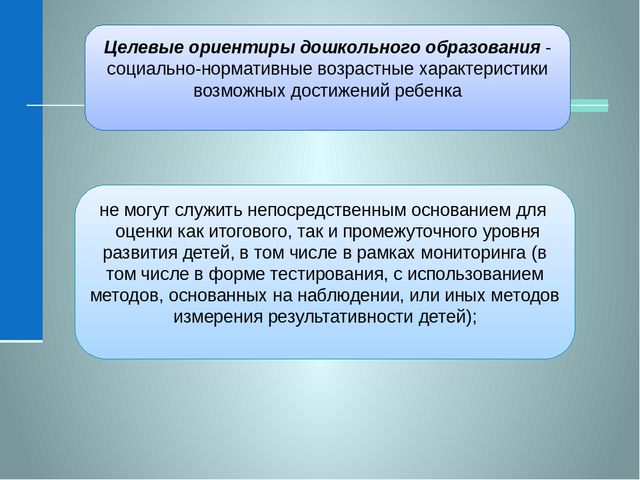 Целевые ориентиры дошкольного образования - социально-нормативные возрастные характеристики возможных достижений ребенка

не могут служить непосредственным основанием для оценки как итогового, так и промежуточного уровня развития детей, в том числе в рамках мониторинга (в том числе в форме тестирования, с использованием методов, основанных на наблюдении, или иных методов измерения результативности детей);